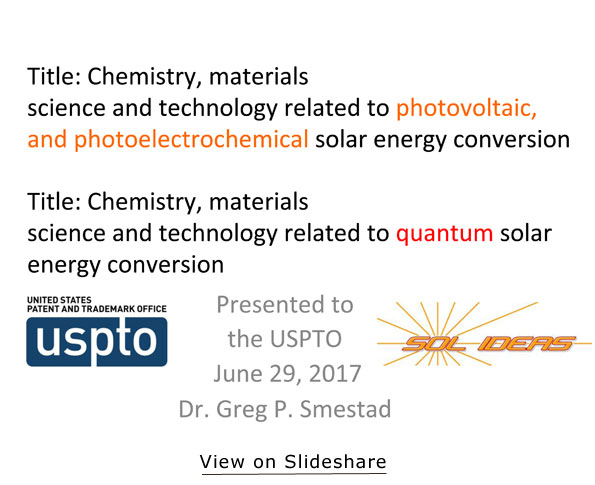 Title: Chemistry, materials science and technology related to photovoltaic, and photoelectrochemical solar energy conversion

Title: Chemistry, materials science and technology related to quantum solar energy conversion

UNITED STATES
PATENT AND TRADEMARK OFFICE
uspto

Presented to the USPTO
June 29, 2017
Dr. Greg P. Smestad

SOL IDEAS

View on Slideshare